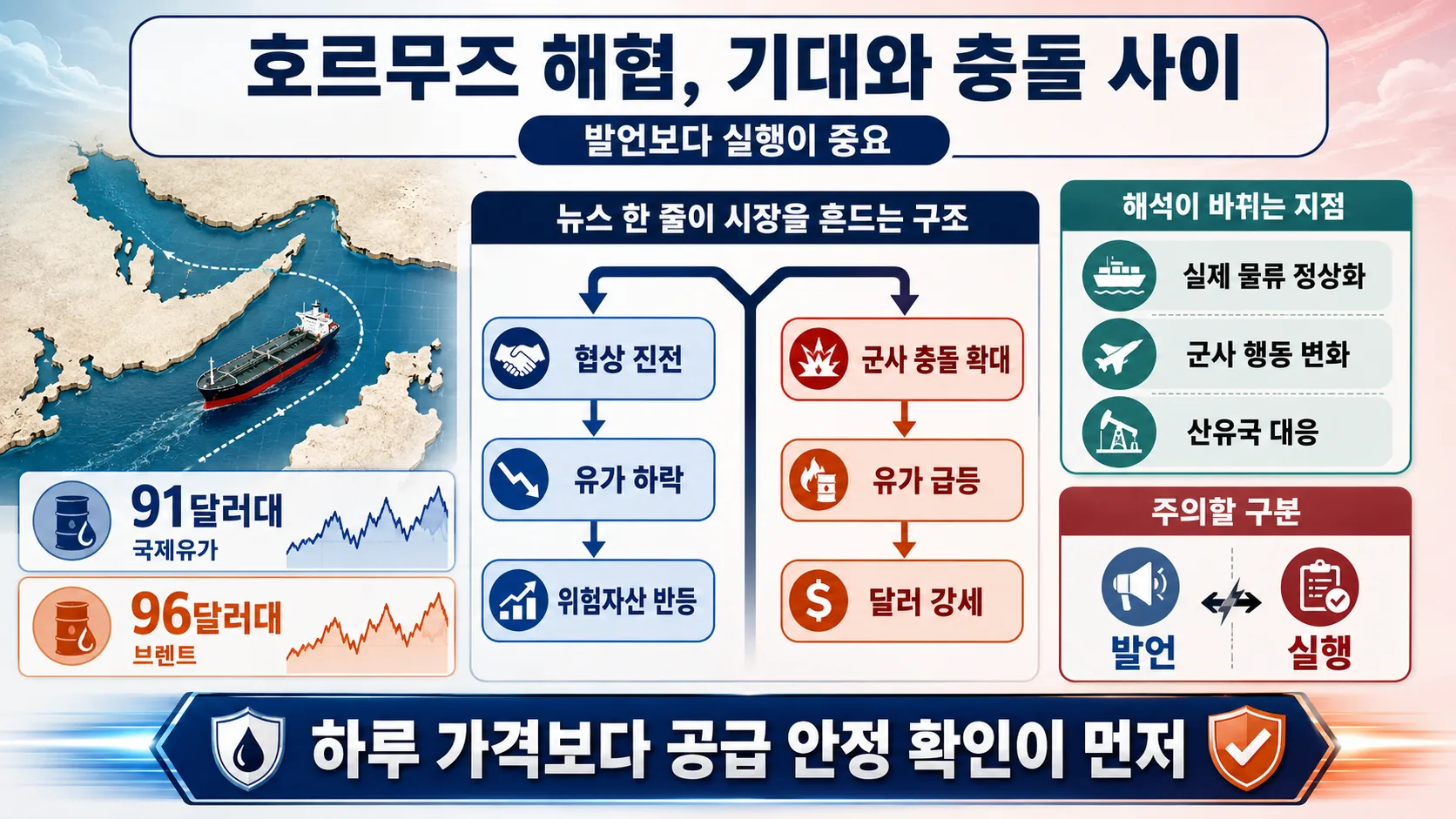 호르무즈 해협, 기대와 충돌 사이

발언보다 실행이 중요

91달러대
국제유가

96달러대
브렌트

뉴스 한 줄이 시장을 흔드는 구조

협상 진전

유가 하락

위험자산 반등

군사 충돌 확대

유가 급등

달러 강세

해석이 바뀌는 지점

실제 물류 정상화

군사 행동 변화

산유국 대응

주의할 구분

발언

실행

하루 가격보다 공급 안정 확인이 먼저